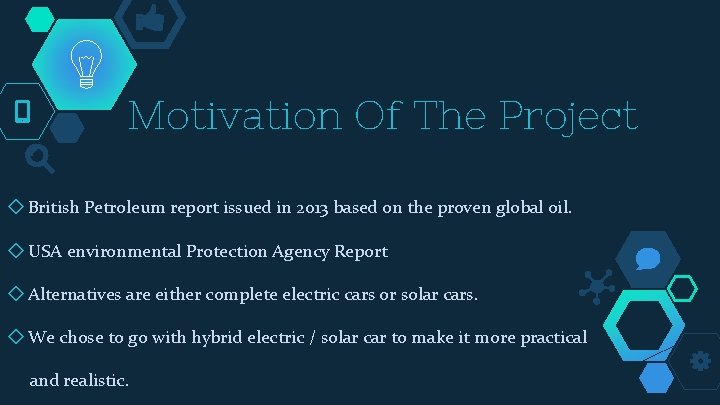 Motivation Of The Project

◇ British Petroleum report issued in 2013 based on the proven global oil.

◇ USA environmental Protection Agency Report

◇ Alternatives are either complete electric cars or solar cars.

◇ We chose to go with hybrid electric / solar car to make it more practical and realistic.